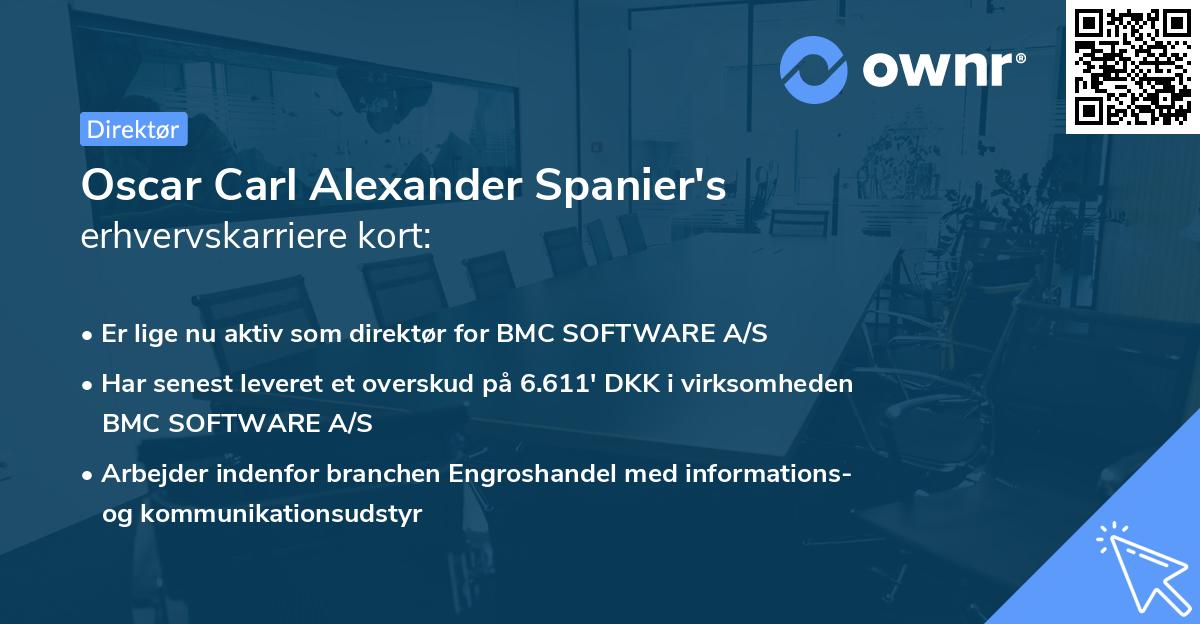 ownr®

Direktør

Oscar Carl Alexander Spanier's
erhvervskarriere kort:

• Er lige nu aktiv som direktør for BMC SOFTWARE A/S
• Har senest leveret et overskud på 6.611' DKK i virksomheden BMC SOFTWARE A/S
• Arbejder indenfor branchen Engroshandel med informations- og kommunikationsudstyr